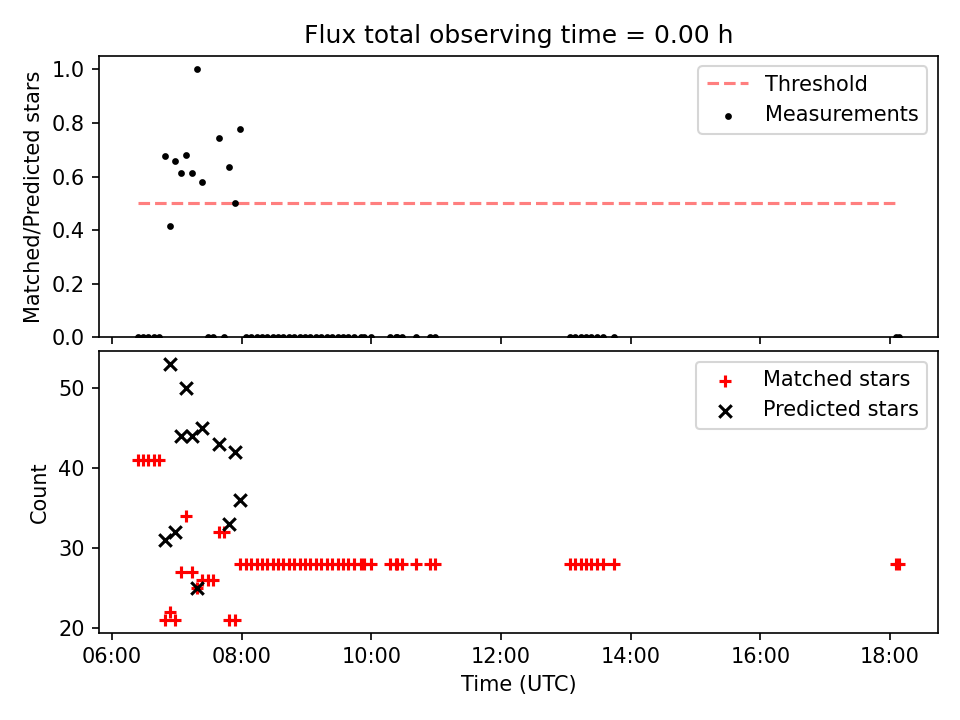 Flux total observing time = 0.00 h

Matched/Predicted stars

1.0
0.8
0.6
0.4
0.2
0.0

Threshold
Measurements

Count

50
40
30
20

Matched stars
Predicted stars

06:00 08:00 10:00 12:00 14:00 16:00 18:00

Time (UTC)